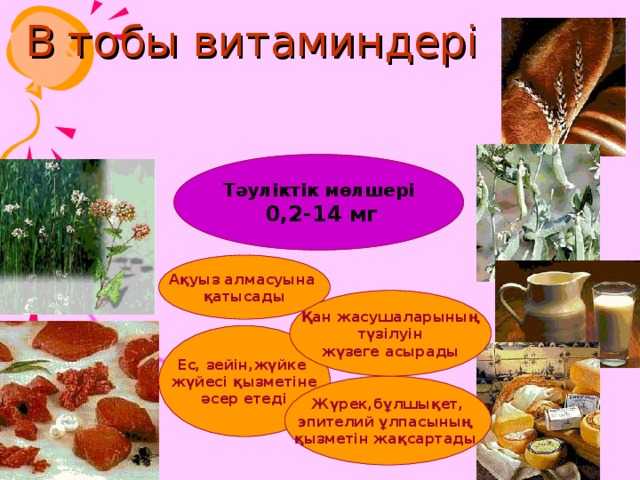 В тобы витаминдері

Тәуліктік мөлшері
0,2-14 мг

Ақуыз алмасуына қатысады

Қан жасушаларының түзілуін жүзеге асырады

Ес, зейін,жүйке жүйесі қызметіне әсер етеді

Жүрек,бұлшықет, эпителий ұлпасының қызметін жақсартады